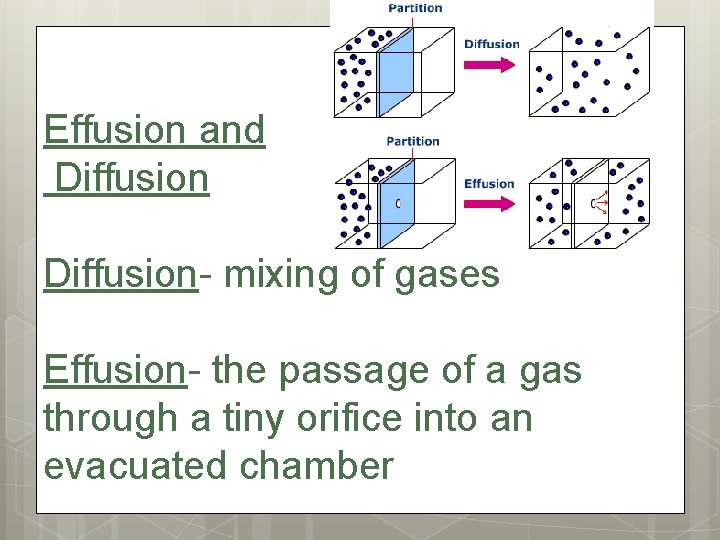 Partition

Diffusion

Partition

Effusion

Effusion and Diffusion

Diffusion- mixing of gases

Effusion- the passage of a gas through a tiny orifice into an evacuated chamber